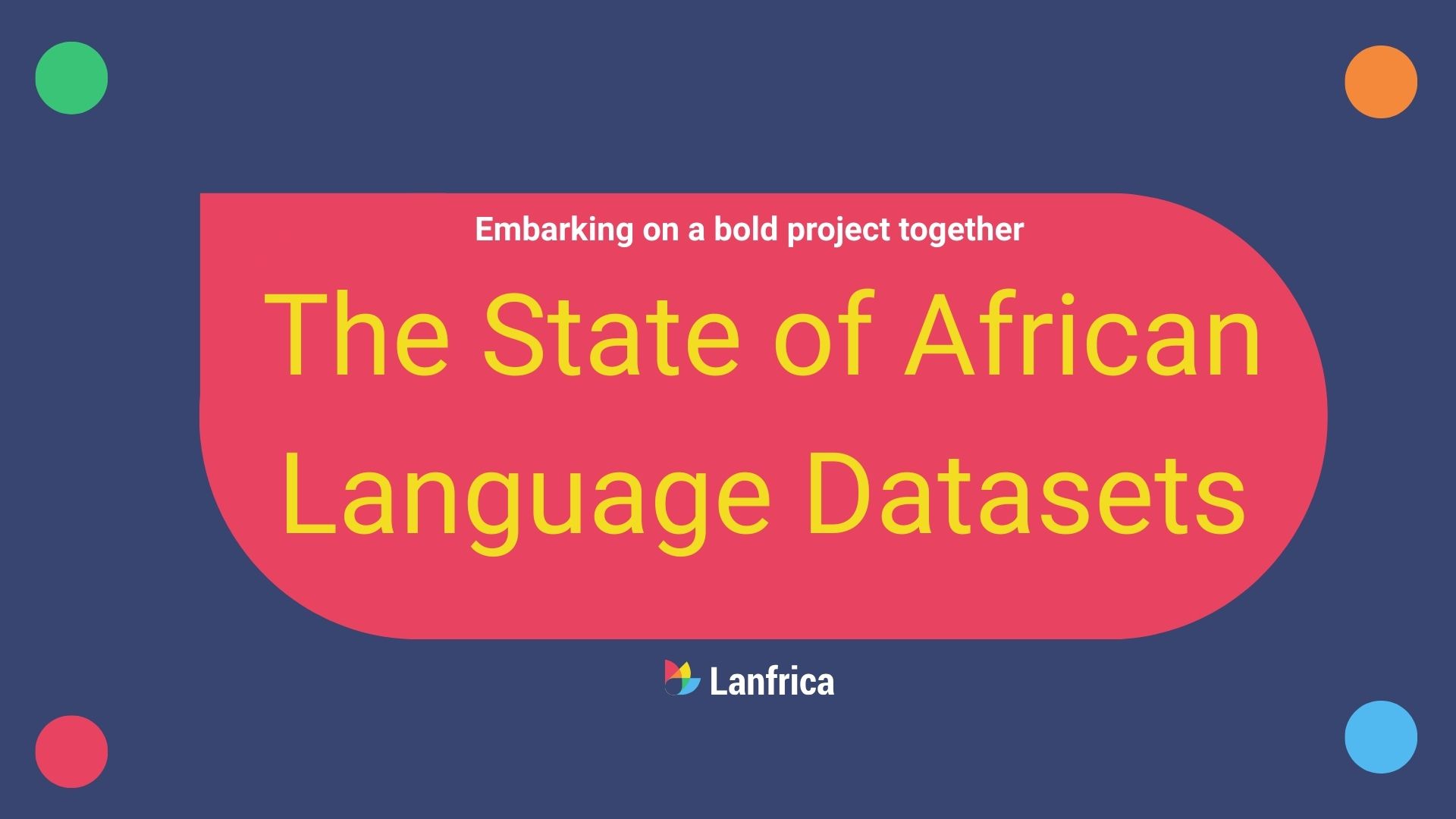 Embarking on a bold project together

The State of African Language Datasets

Lanfrica